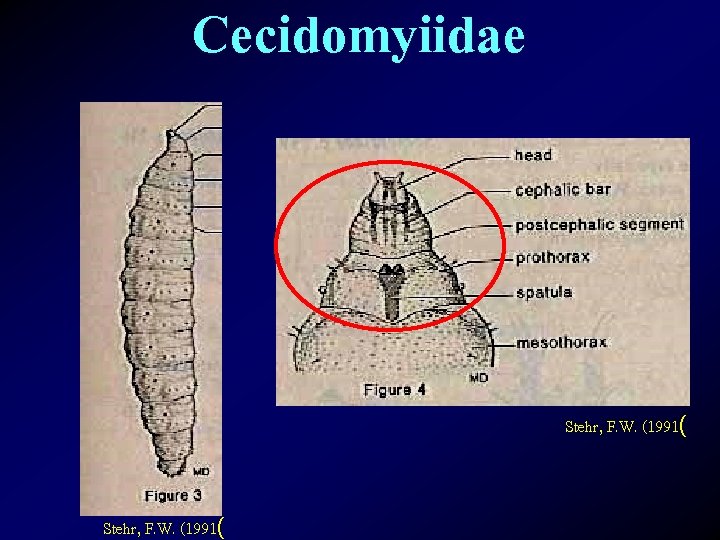 Cecidomyiidae

MD
Figure 3

Stehr, F.W. (1991(

head
cephalic bar
postcephalic segment
prothorax
spatula
mesothorax
MD
Figure 4

Stehr, F.W. (1991(